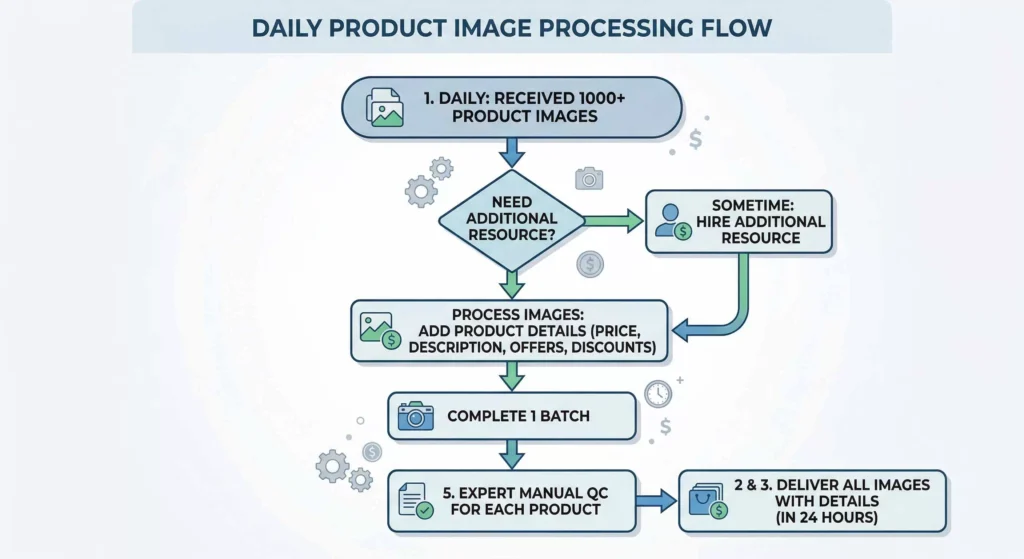 DAILY PRODUCT IMAGE PROCESSING FLOW

1. DAILY: RECEIVED 1000+ PRODUCT IMAGES

NEED ADDITIONAL RESOURCE?

SOMETIME: HIRE ADDITIONAL RESOURCE

PROCESS IMAGES: ADD PRODUCT DETAILS (PRICE, DESCRIPTION, OFFERS, DISCOUNTS)

COMPLETE 1 BATCH

5. EXPERT MANUAL QC FOR EACH PRODUCT

2 & 3. DELIVER ALL IMAGES WITH DETAILS (IN 24 HOURS)